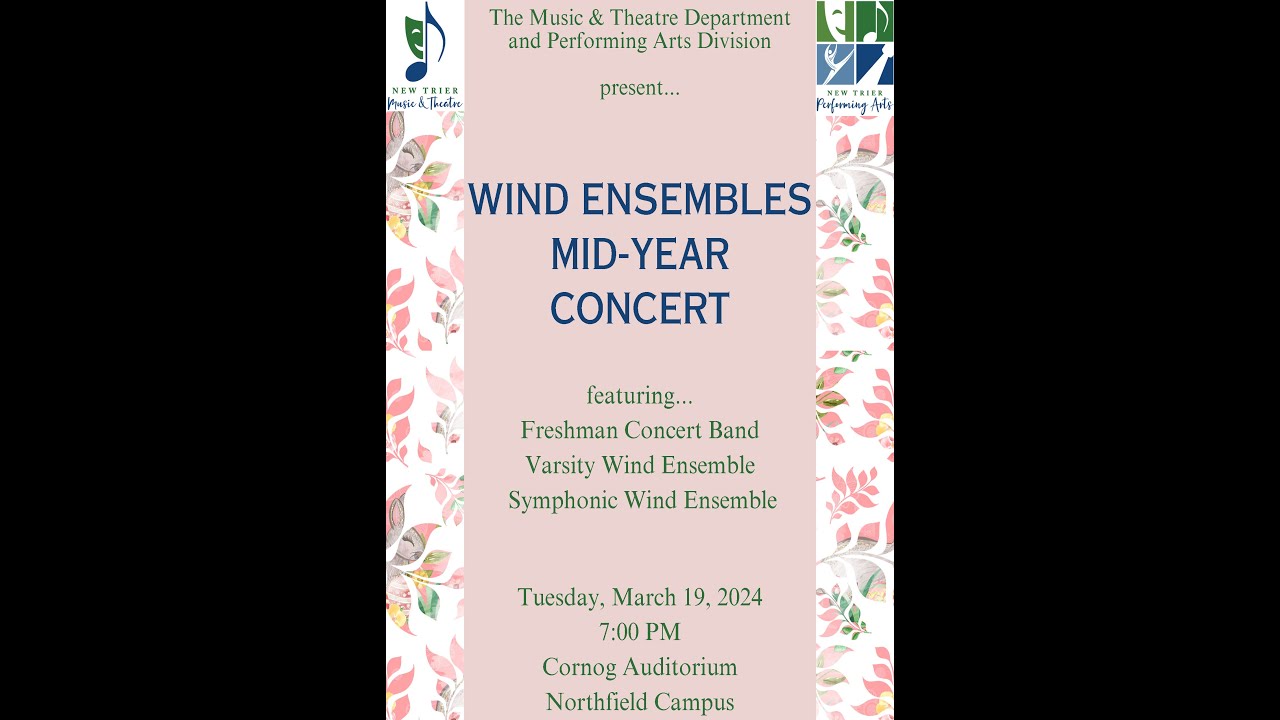 NEW TRIER
Music & Theatre

The Music & Theatre Department and Performing Arts Division

present...

NEW TRIER
Performing Arts

WIND ENSEMBLES
MID-YEAR
CONCERT

featuring...
Freshman Concert Band
Varsity Wind Ensemble
Symphonic Wind Ensemble

Tuesday, March 19, 2024
7:00 PM
Cornog Auditorium
Northfield Campus